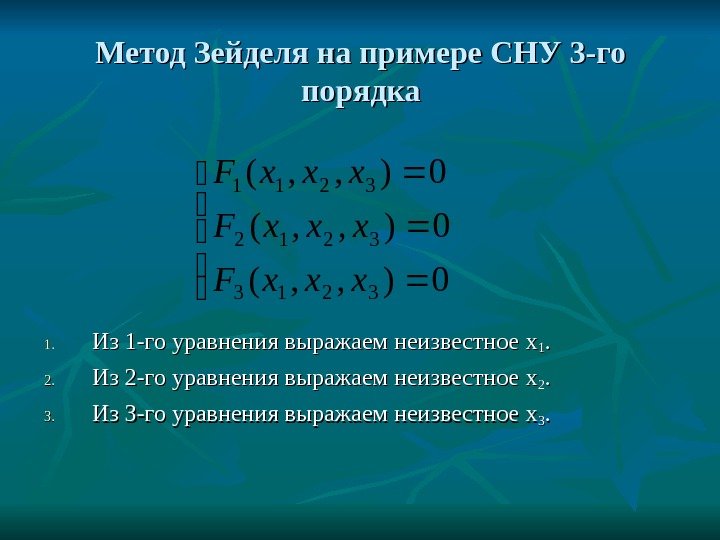 Метод Зейделя на примере СНУ 3-го порядка

$\begin{cases} F_1(x_1, x_2, x_3) = 0 \\ F_2(x_1, x_2, x_3) = 0 \\ F_3(x_1, x_2, x_3) = 0 \end{cases}$

1. Из 1-го уравнения выражаем неизвестное $x_1$.
2. Из 2-го уравнения выражаем неизвестное $x_2$.
3. Из 3-го уравнения выражаем неизвестное $x_3$.